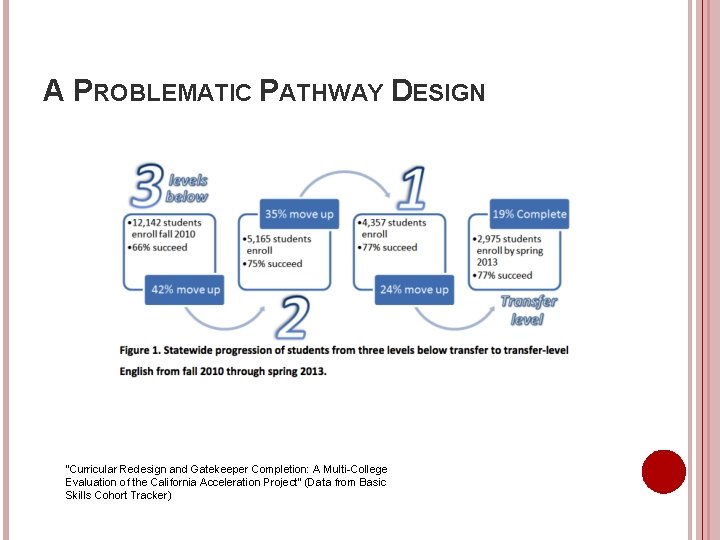 A PROBLEMATIC PATHWAY DESIGN

3 levels below

•12,142 students enroll fall 2010
•66% succeed

42% move up

2

35% move up

•5,165 students enroll
•75% succeed

1

•4,357 students enroll
•77% succeed

24% move up

19% Complete

•2,975 students enroll by spring 2013
•77% succeed

Transfer level

Figure 1. Statewide progression of students from three levels below transfer to transfer-level English from fall 2010 through spring 2013.

"Curricular Redesign and Gatekeeper Completion: A Multi-College Evaluation of the California Acceleration Project" (Data from Basic Skills Cohort Tracker)